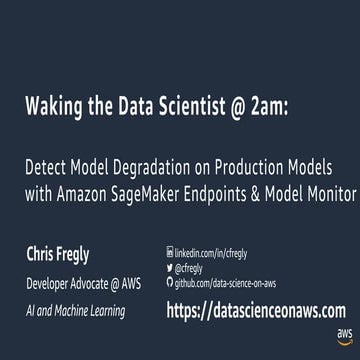 Waking the Data Scientist @ 2am:

Detect Model Degradation on Production Models with Amazon SageMaker Endpoints & Model Monitor

Chris Fregly

Developer Advocate @ AWS

AI and Machine Learning

linkedin.com/in/cfregly
@cfregly
github.com/data-science-on-aws

https://datascienceonaws.com

aws